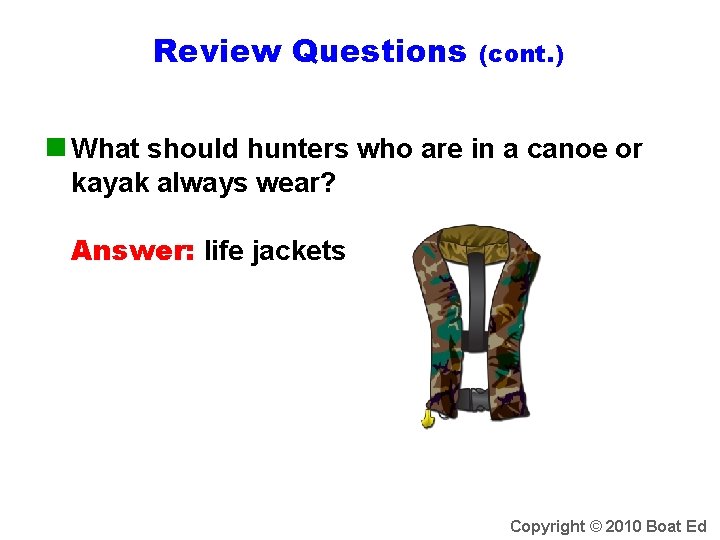 Review Questions (cont.)

What should hunters who are in a canoe or kayak always wear?

Answer: life jackets

Copyright © 2010 Boat Ed